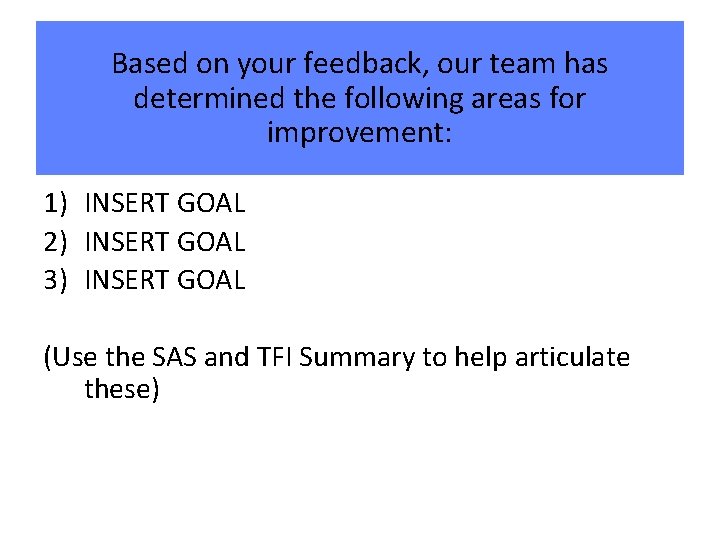 Based on your feedback, our team has determined the following areas for improvement:

1) INSERT GOAL
2) INSERT GOAL
3) INSERT GOAL

(Use the SAS and TFI Summary to help articulate these)